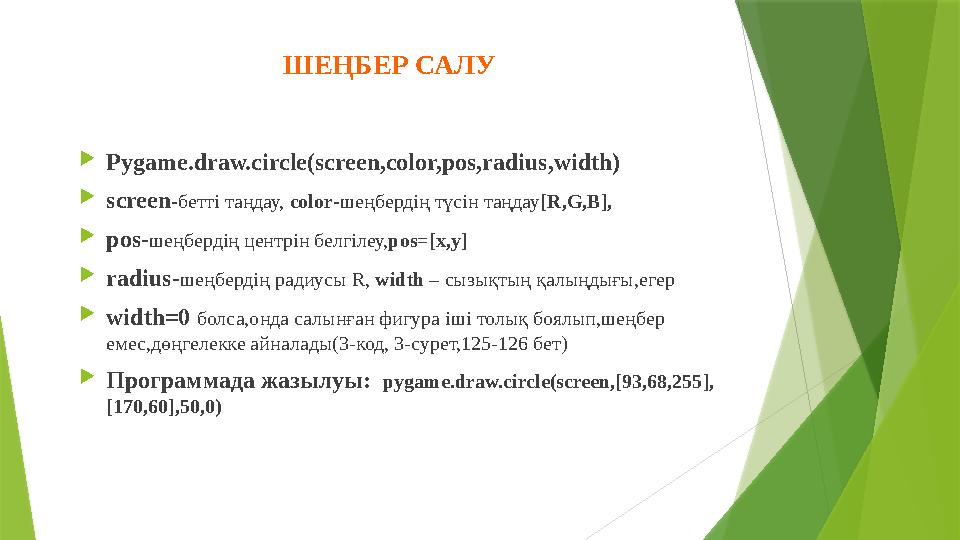 ШЕҢБЕР САЛУ

Pygame.draw.circle(screen,color,pos,radius,width)

screen-бетті таңдау, color-шеңбердің түсін таңдау[R,G,B],

pos-шеңбердің центрін белгілеу,pos=[x,y]

radius-шеңбердің радиусы R, width – сызықтың қалыңдығы,егер

width=0 болса,онда салынған фигура іші толық боялып,шеңбер емес,дөңгелекке айналады(3-код, 3-сурет,125-126 бет)

Программада жазылуы: pygame.draw.circle(screen,[93,68,255],[170,60],50,0)